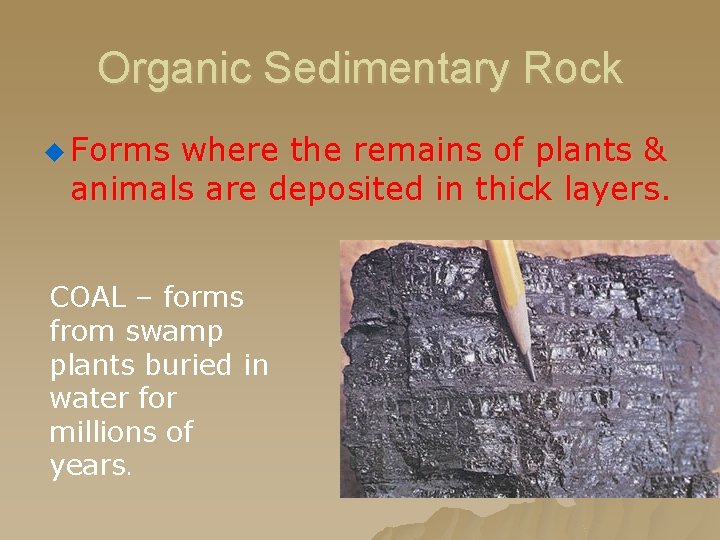 Organic Sedimentary Rock

Forms where the remains of plants & animals are deposited in thick layers.

COAL – forms from swamp plants buried in water for millions of years.